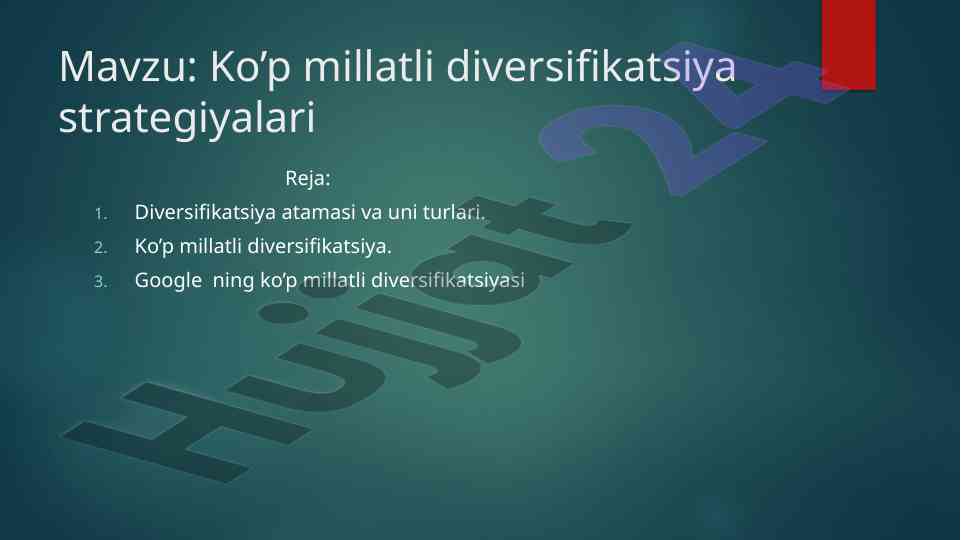 Mavzu: Ko’p millatli diversifikatsiya strategiyalari

Reja:

1. Diversifikatsiya atamasi va uni turlari.
2. Ko’p millatli diversifikatsiya.
3. Google ning ko’p millatli diversifikatsiyasi

Hujjat 24